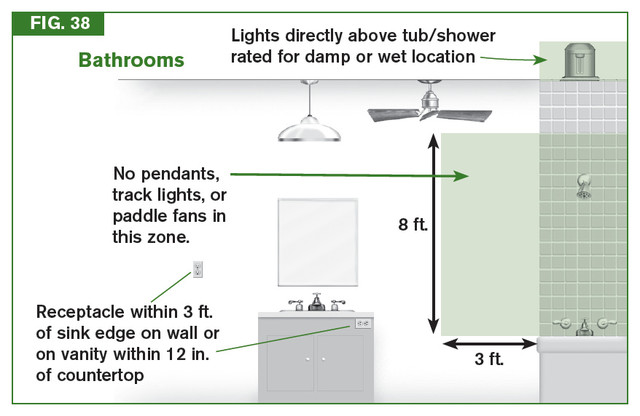 FIG. 38

Bathrooms

Lights directly above tub/shower rated for damp or wet location

No pendants, track lights, or paddle fans in this zone.

8 ft.

Receptacle within 3 ft. of sink edge on wall or on vanity within 12 in. of countertop

3 ft.